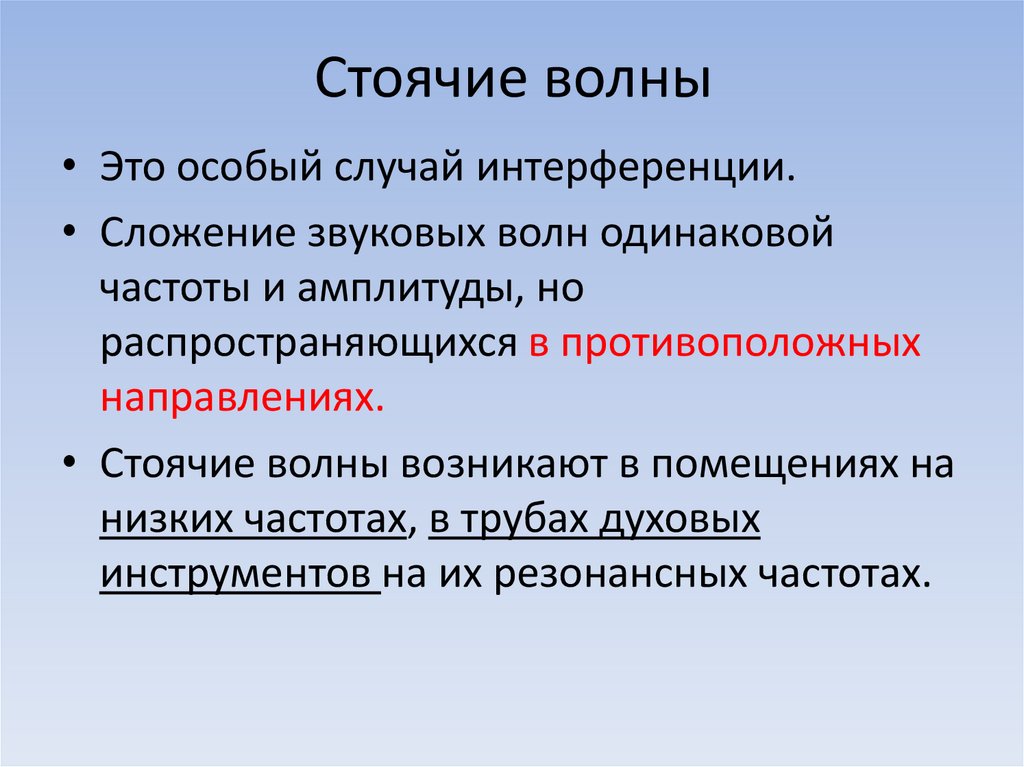 Стоячие волны

• Это особый случай интерференции.

• Сложение звуковых волн одинаковой частоты и амплитуды, но распространяющихся в противоположных направлениях.

• Стоячие волны возникают в помещениях на низких частотах, в трубах духовых инструментов на их резонансных частотах.